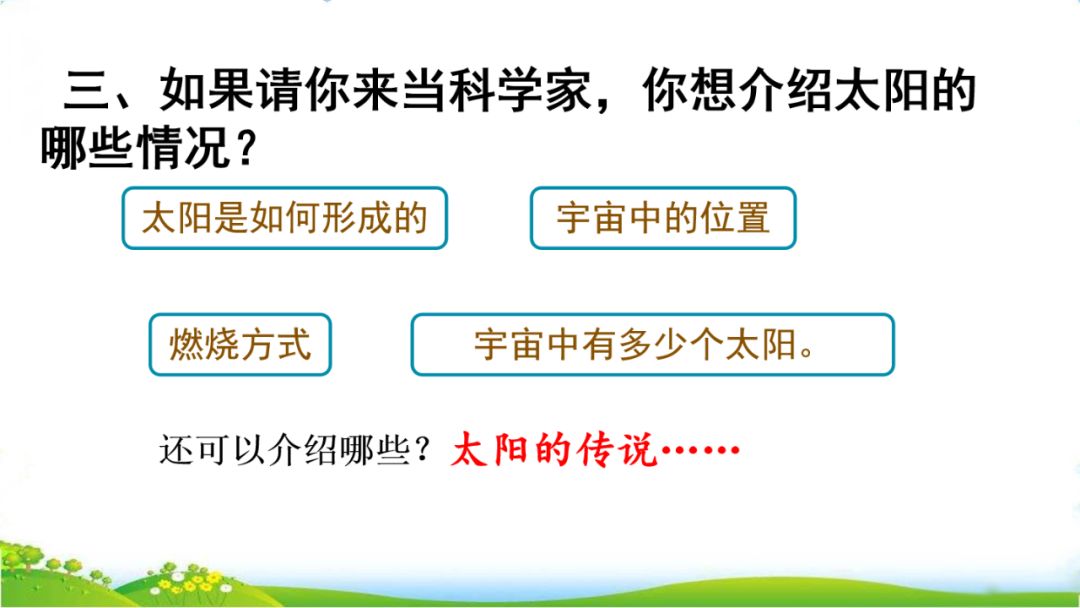 三、如果请你来当科学家，你想介绍太阳的哪些情况？

太阳是如何形成的

宇宙中的位置

燃烧方式

宇宙中有多少个太阳。

还可以介绍哪些？太阳的传说……